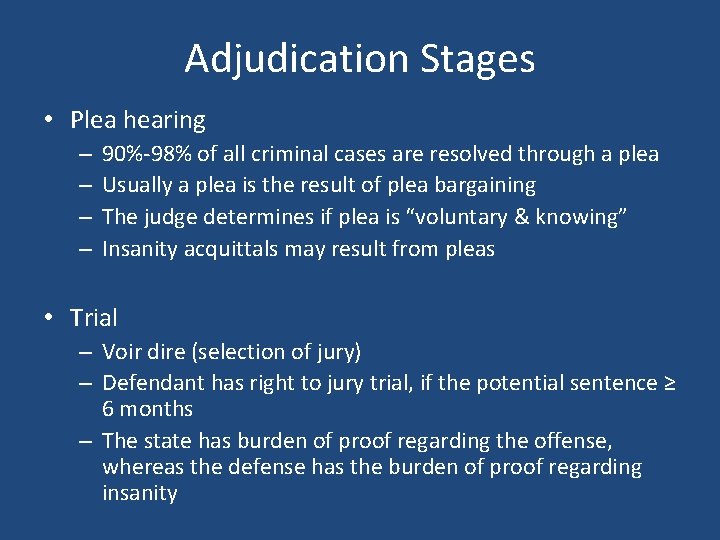 Adjudication Stages

• Plea hearing
– 90%-98% of all criminal cases are resolved through a plea
– Usually a plea is the result of plea bargaining
– The judge determines if plea is “voluntary & knowing”
– Insanity acquittals may result from pleas

• Trial
– Voir dire (selection of jury)
– Defendant has right to jury trial, if the potential sentence ≥ 6 months
– The state has burden of proof regarding the offense, whereas the defense has the burden of proof regarding insanity